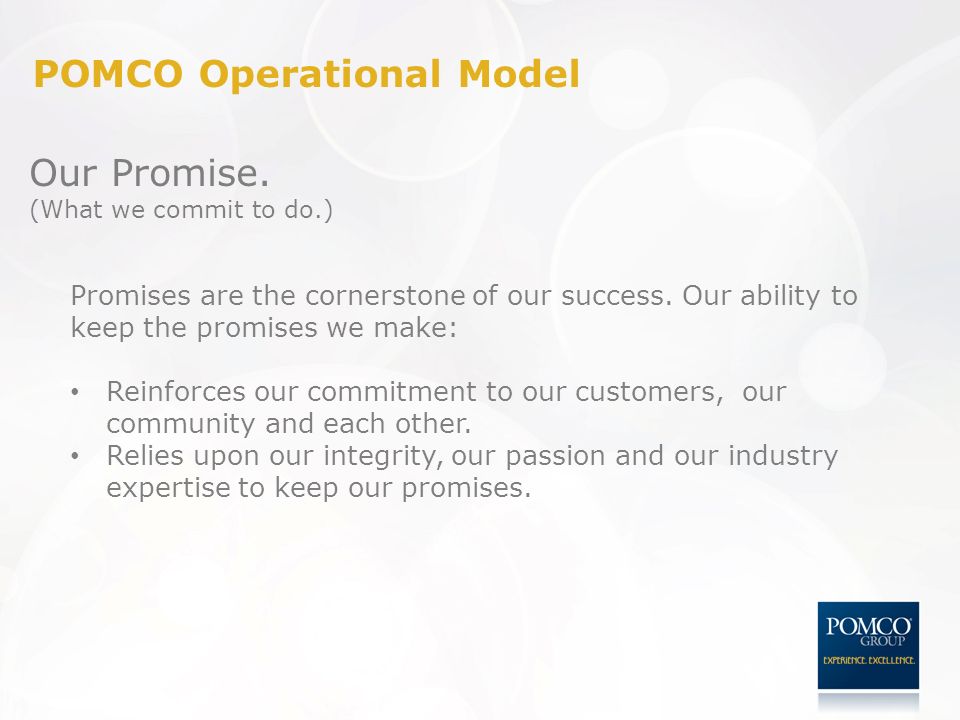 POMCO Operational Model

Our Promise.
(What we commit to do.)

Promises are the cornerstone of our success. Our ability to keep the promises we make:

• Reinforces our commitment to our customers, our community and each other.
• Relies upon our integrity, our passion and our industry expertise to keep our promises.

POMCO GROUP
EXPERIENCE. EXCELLENCE.